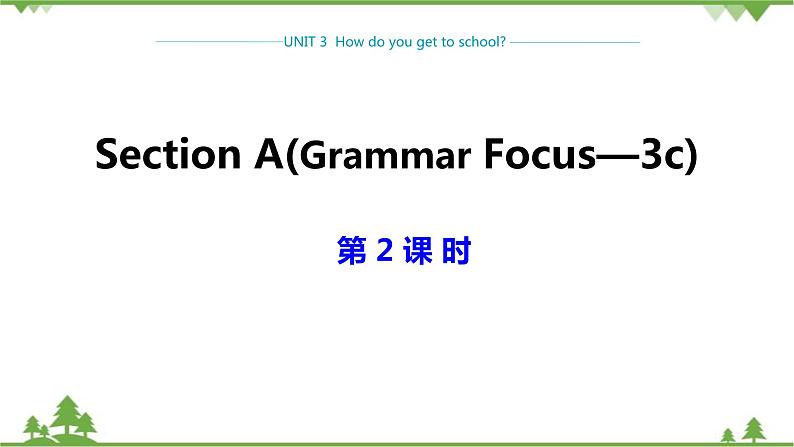 UNIT 3 How do you get to school?

Section A(Grammar Focus—3c)

第 2 课 时